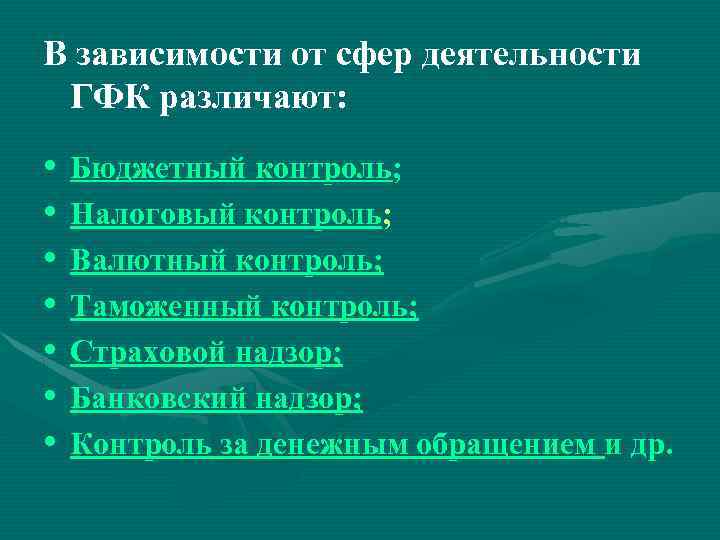 В зависимости от сфер деятельности ГФК различают:

• Бюджетный контроль;
• Налоговый контроль;
• Валютный контроль;
• Таможенный контроль;
• Страховой надзор;
• Банковский надзор;
• Контроль за денежным обращением и др.